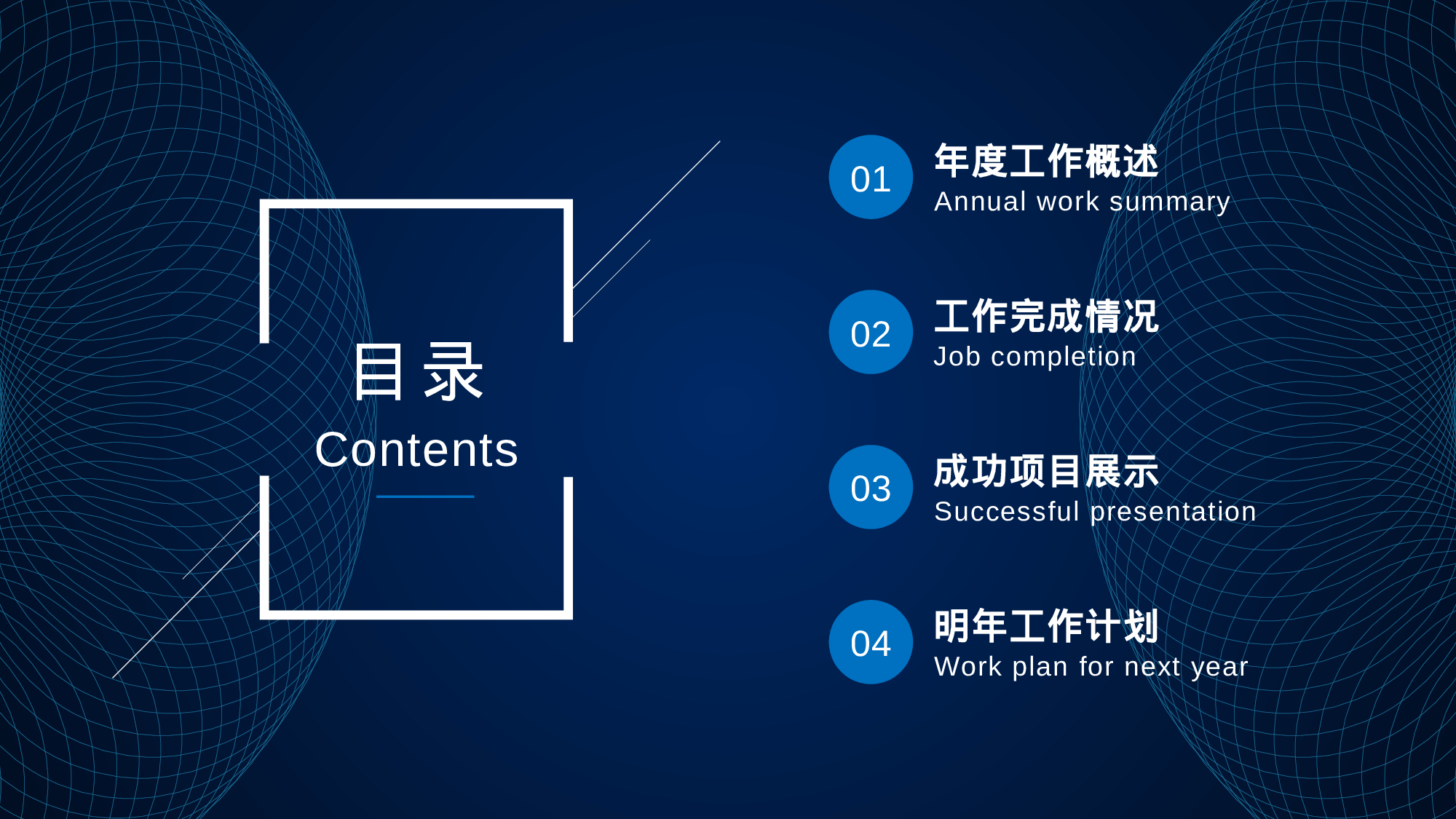 目录
Contents

01
年度工作概述
Annual work summary

02
工作完成情况
Job completion

03
成功项目展示
Successful presentation

04
明年工作计划
Work plan for next year